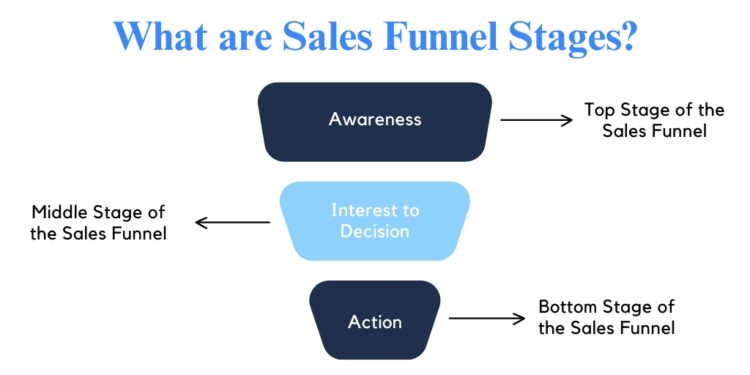 What are Sales Funnel Stages?

Awareness

Top Stage of the Sales Funnel

Middle Stage of the Sales Funnel

Interest to Decision

Action

Bottom Stage of the Sales Funnel